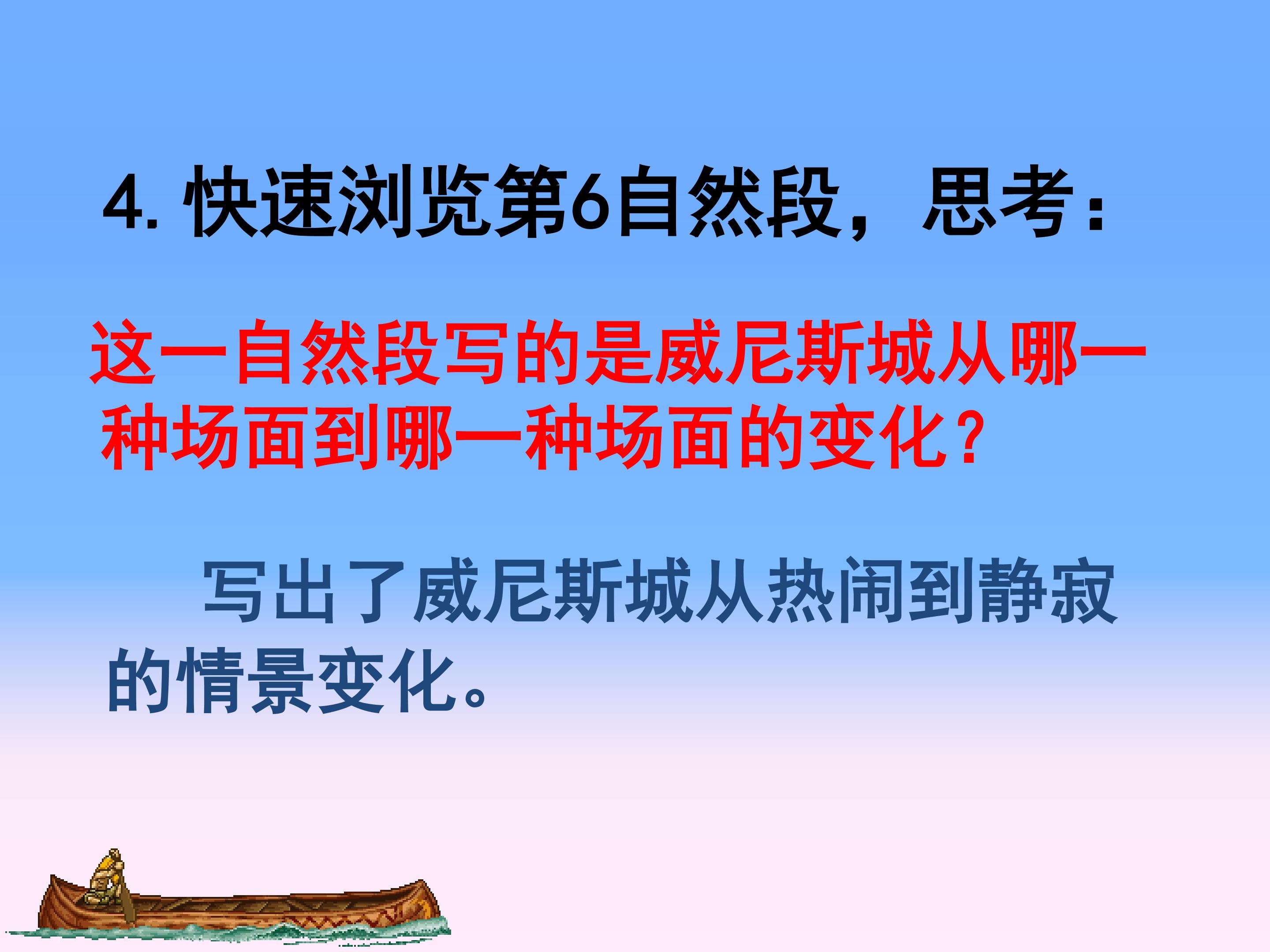 4. 快速浏览第6自然段，思考：

这一自然段写的是威尼斯城从哪一种场面到哪一种场面的变化？

写出了威尼斯城从热闹到静寂的情景变化。